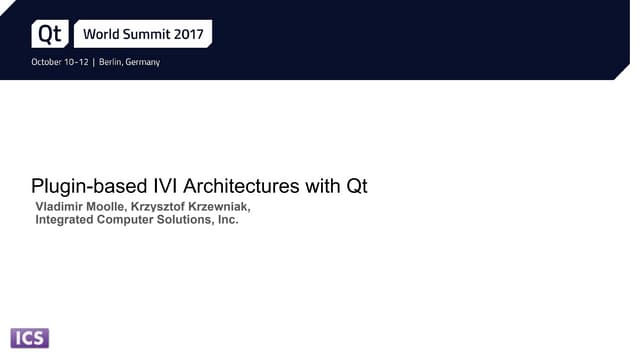 Qt World Summit 2017

October 10-12 | Berlin, Germany

Plugin-based IVI Architectures with Qt

Vladimir Moolle, Krzysztof Krzewniak,
Integrated Computer Solutions, Inc.

ICS